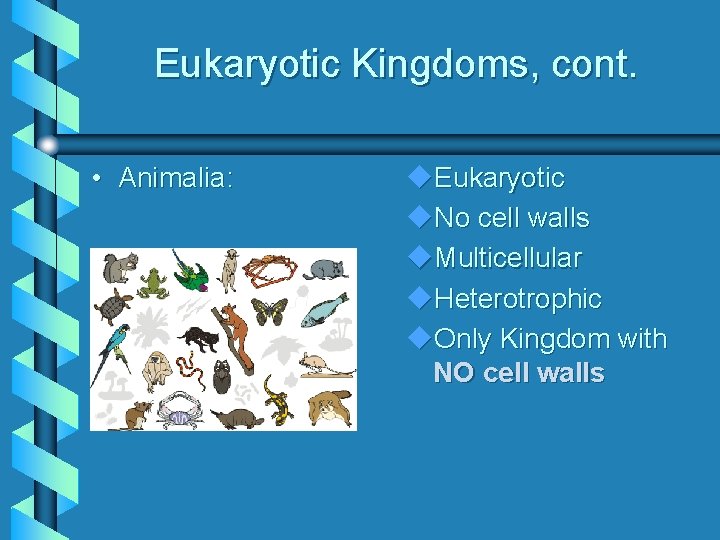 Eukaryotic Kingdoms, cont.

• Animalia:

◆Eukaryotic
◆No cell walls
◆Multicellular
◆Heterotrophic
◆Only Kingdom with NO cell walls